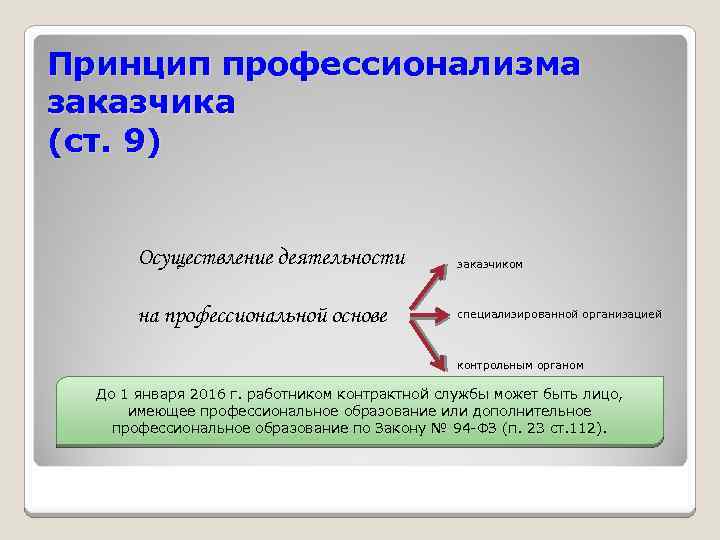 Принцип профессионализма заказчика
(ст. 9)

Осуществление деятельности

на профессиональной основе

заказчиком

специализированной организацией

контрольным органом

До 1 января 2016 г. работником контрактной службы может быть лицо, имеющее профессиональное образование или дополнительное профессиональное образование по Закону № 94-ФЗ (п. 23 ст.112).